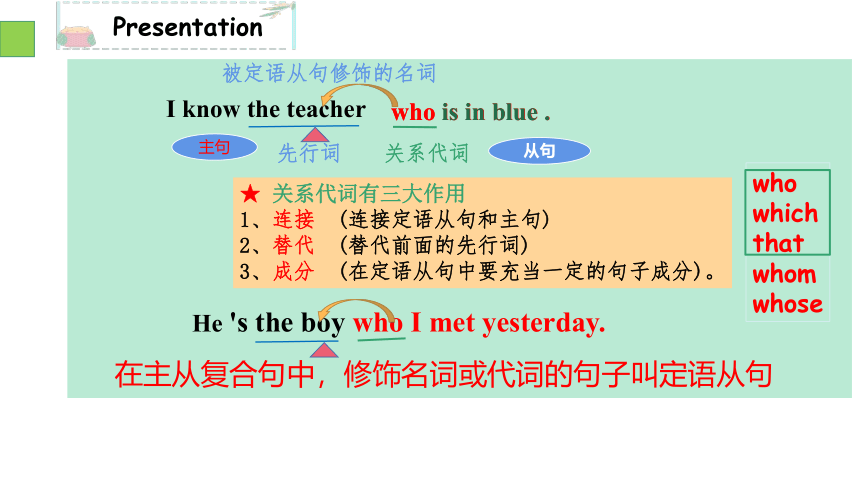 Presentation

被定语从句修饰的名词

I know the teacher who is in blue .

主句 先行词 关系代词 从句

★ 关系代词有三大作用
1、连接 (连接定语从句和主句)
2、替代 (替代前面的先行词)
3、成分 (在定语从句中要充当一定的句子成分)。

who
which
that
whom
whose

He 's the boy who I met yesterday.

在主从复合句中，修饰名词或代词的句子叫定语从句